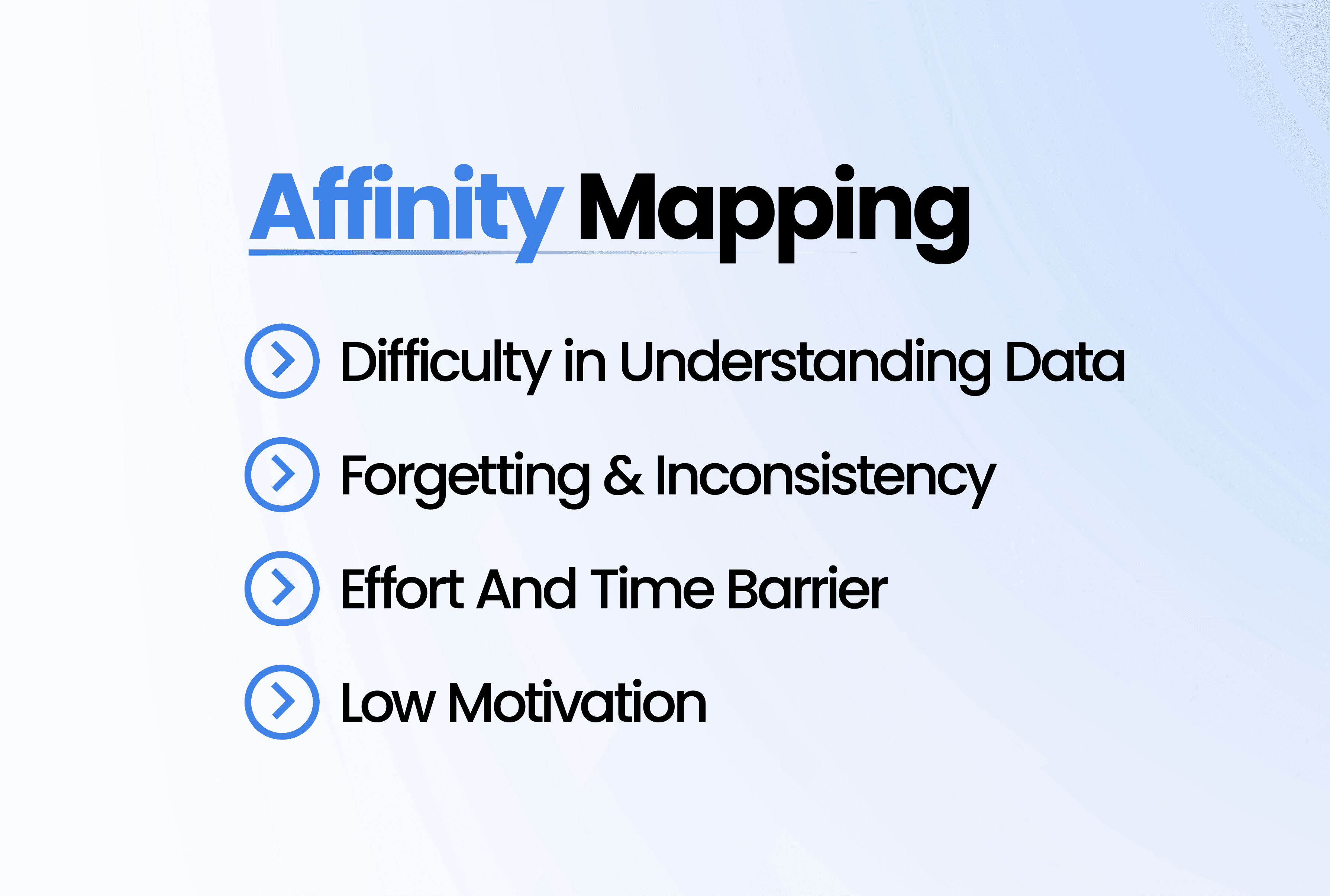 Affinity Mapping

Difficulty in Understanding Data

Forgetting & Inconsistency

Effort And Time Barrier

Low Motivation